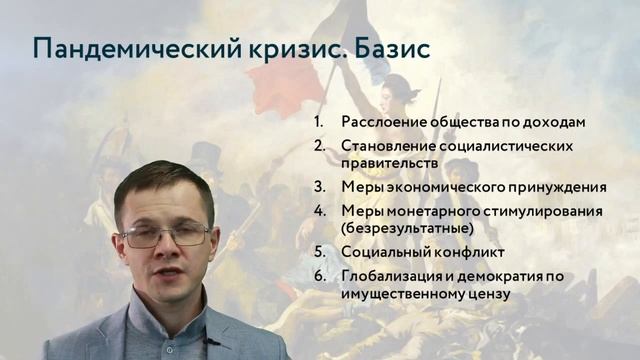 Пандемический кризис. Базис

1. Расслоение общества по доходам
2. Становление социалистических правительств
3. Меры экономического принуждения
4. Меры монетарного стимулирования (безрезультатные)
5. Социальный конфликт
6. Глобализация и демократия по имущественному цензу